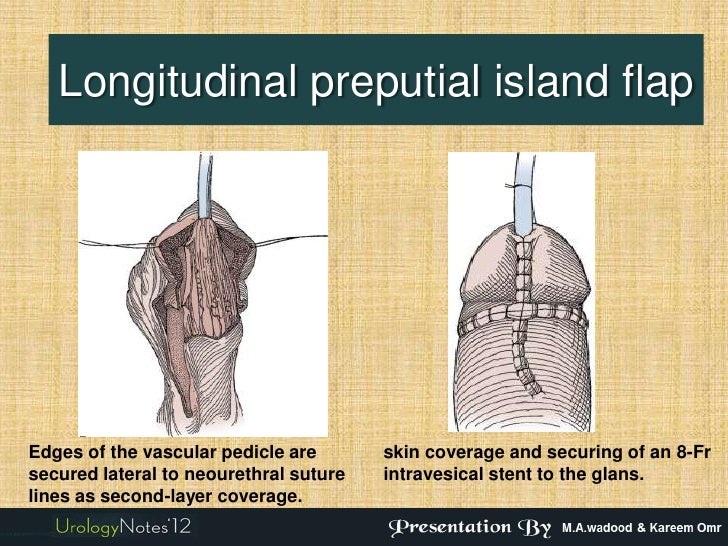 Longitudinal preputial island flap

Edges of the vascular pedicle are secured lateral to neourethral suture lines as second-layer coverage.

skin coverage and securing of an 8-Fr intravesical stent to the glans.

UrologyNotes'12

Presentation By M.A.wadood & Kareem Omr